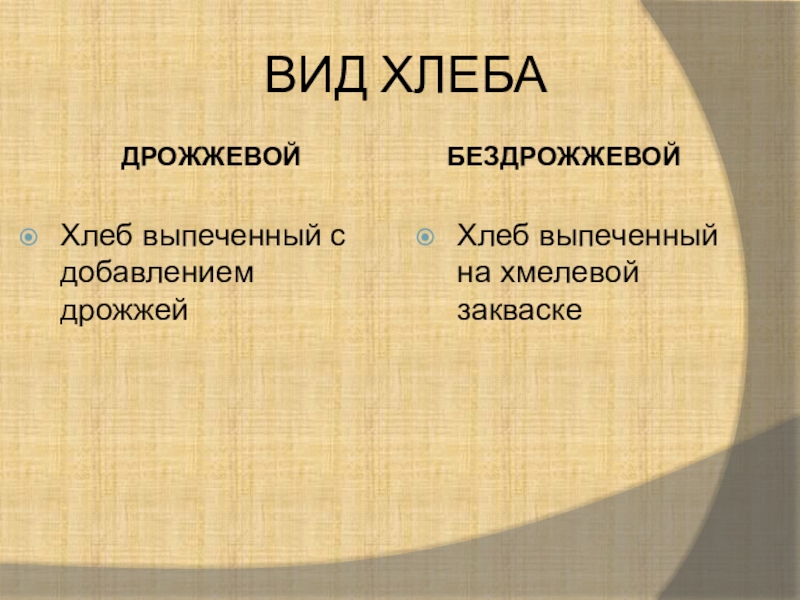 ВИД ХЛЕБА

ДРОЖЖЕВОЙ

Хлеб выпеченный с добавлением дрожжей

БЕЗДРОЖЖЕВОЙ

Хлеб выпеченный на хмелевой закваске